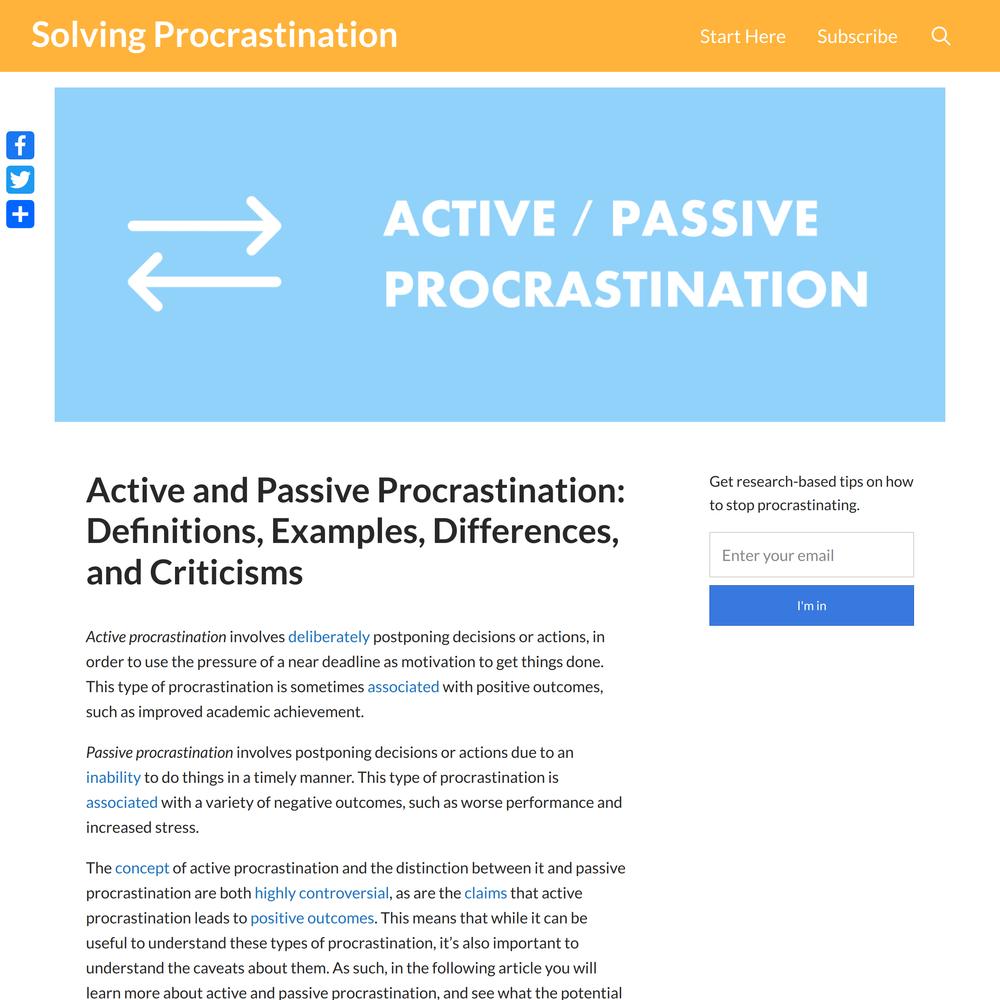 Solving Procrastination

Start Here Subscribe

ACTIVE / PASSIVE PROCRASTINATION

Active and Passive Procrastination: Definitions, Examples, Differences, and Criticisms

Active procrastination involves deliberately postponing decisions or actions, in order to use the pressure of a near deadline as motivation to get things done. This type of procrastination is sometimes associated with positive outcomes, such as improved academic achievement.

Passive procrastination involves postponing decisions or actions due to an inability to do things in a timely manner. This type of procrastination is associated with a variety of negative outcomes, such as worse performance and increased stress.

The concept of active procrastination and the distinction between it and passive procrastination are both highly controversial, as are the claims that active procrastination leads to positive outcomes. This means that while it can be useful to understand these types of procrastination, it's also important to understand the caveats about them. As such, in the following article you will learn more about active and passive procrastination, and see what the potential

Get research-based tips on how to stop procrastinating.

Enter your email

I'm in